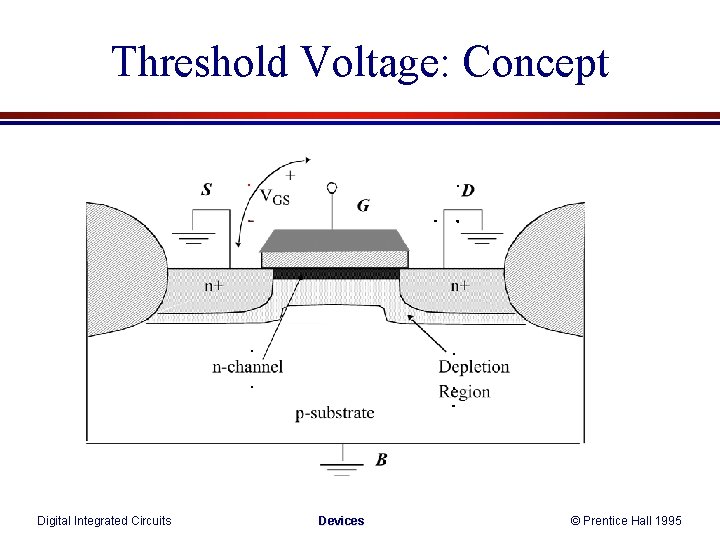 Threshold Voltage: Concept

S

+

$V_{GS}$

-

G

D

n+

n+

n-channel

Depletion Region

p-substrate

B

Digital Integrated Circuits

Devices

© Prentice Hall 1995